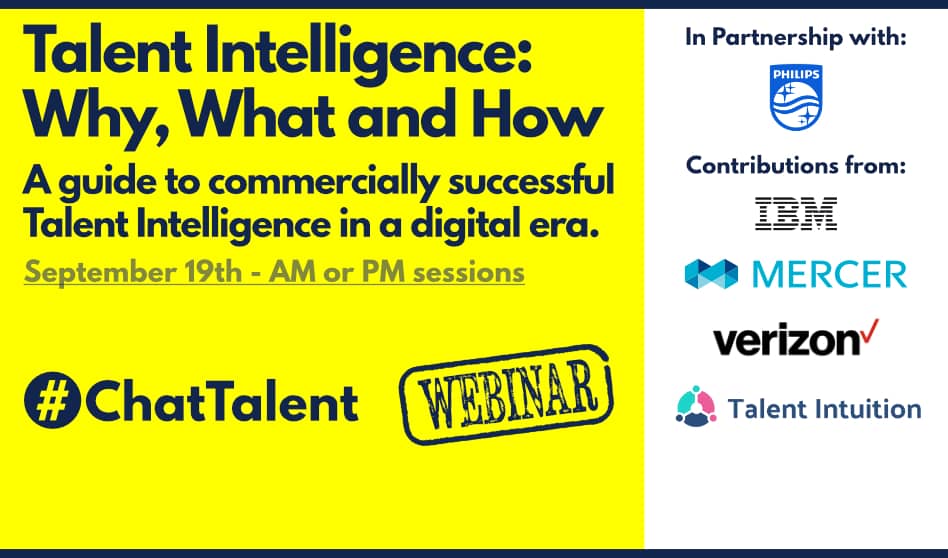 Talent Intelligence: Why, What and How

A guide to commercially successful Talent Intelligence in a digital era.

September 19th - AM or PM sessions

#ChatTalent

WEBINAR

In Partnership with:

PHILIPS

Contributions from:

IBM

MERCER

verizon

Talent Intuition